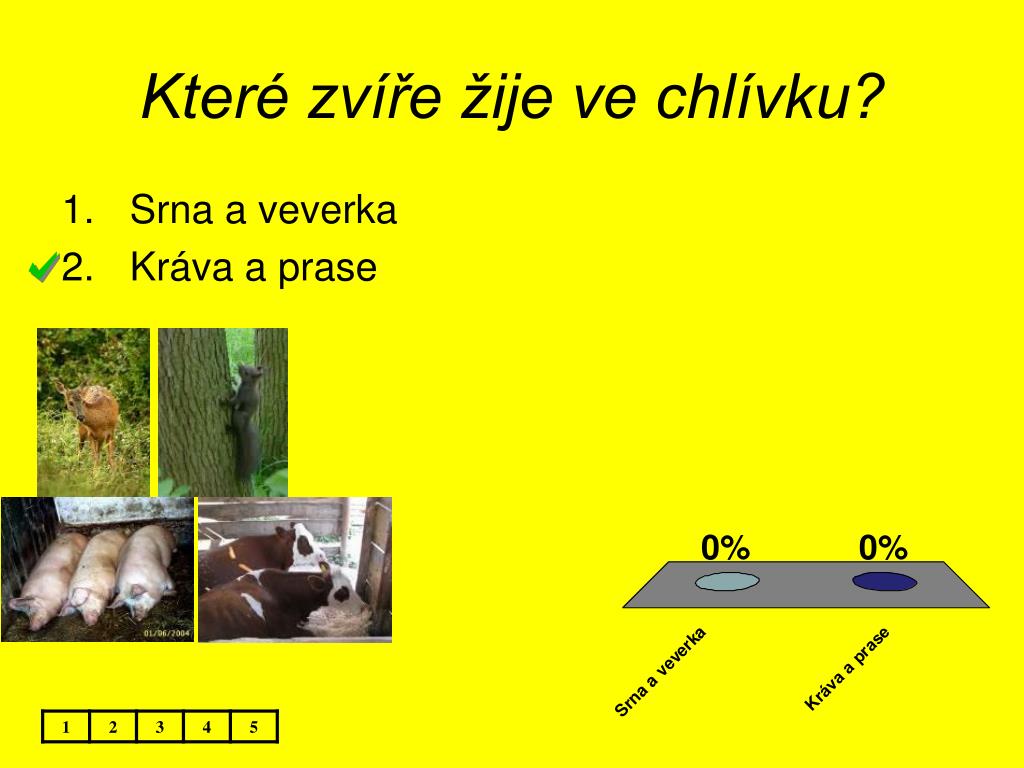 Které zvíře žije ve chlívku?

1. Srna a veverka
2. Kráva a prase

01/06/2004

0%
0%

Srna a veverka
Kráva a prase

| 1 | 2 | 3 | 4 | 5 |
|---|---|---|---|---|